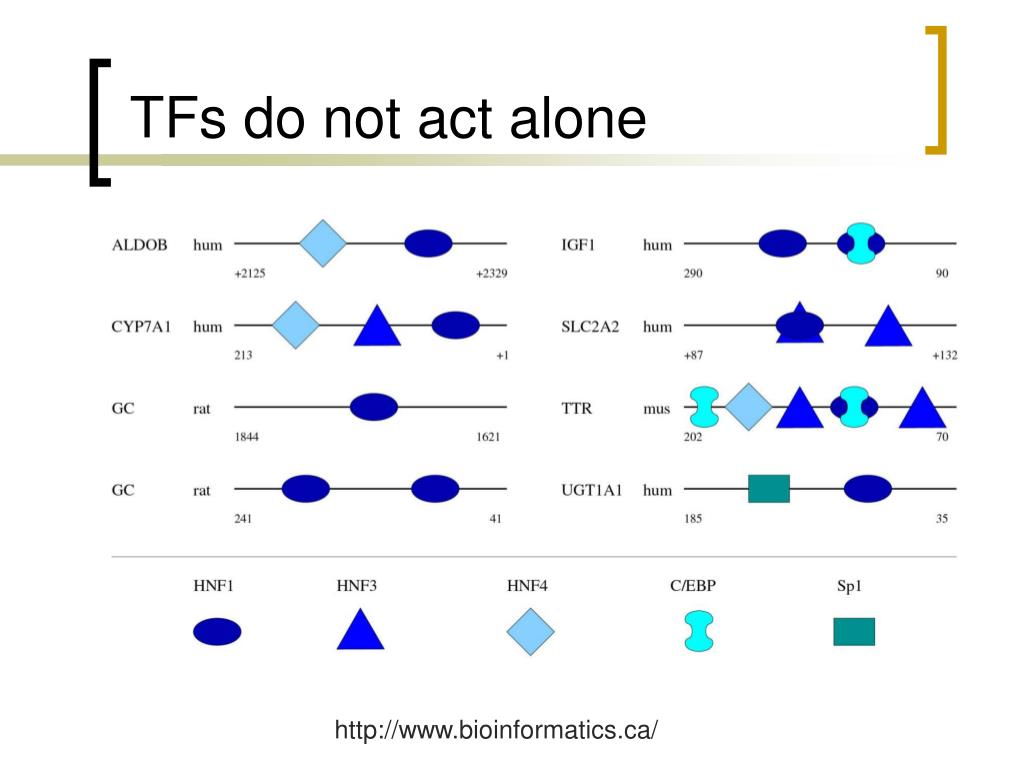 TFs do not act alone

ALDOB hum
+2125 +2329

CYP7A1 hum
213 +1

GC rat
1844 1621

GC rat
241 41

IGF1 hum
290 90

SLC2A2 hum
+87 +132

TTR mus
202 70

UGT1A1 hum
185 35

HNF1 HNF3 HNF4 C/EBP Sp1

http://www.bioinformatics.ca/